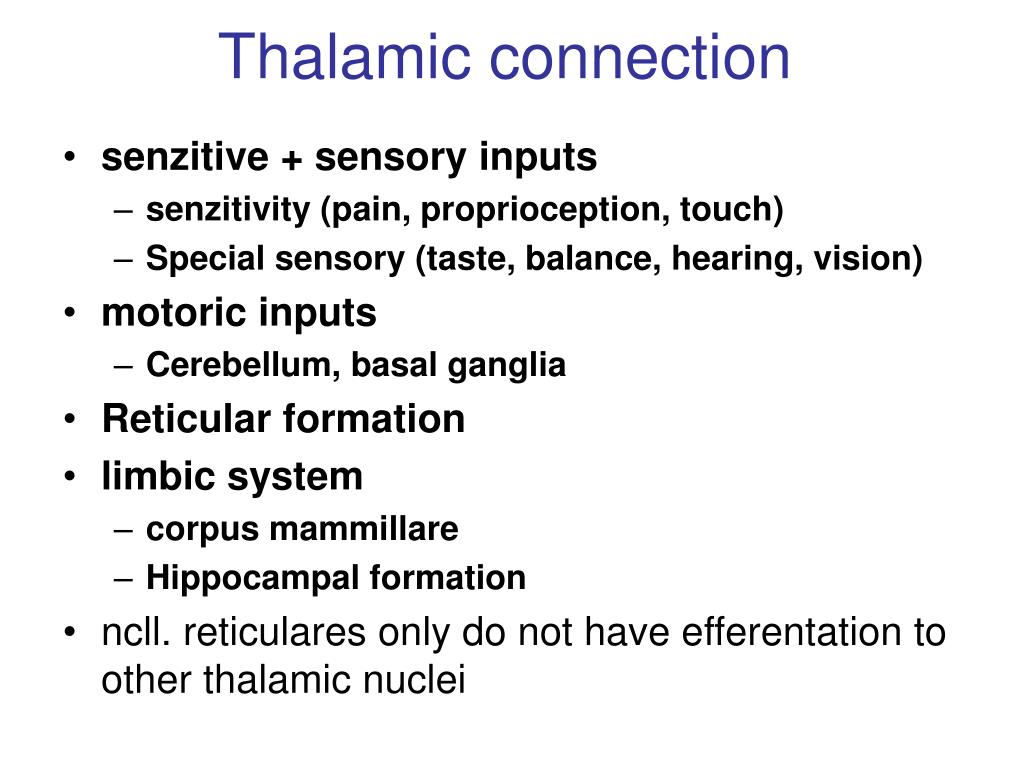 Thalamic connection

• senzitive + sensory inputs
  – senzitivity (pain, proprioception, touch)
  – Special sensory (taste, balance, hearing, vision)
• motoric inputs
  – Cerebellum, basal ganglia
• Reticular formation
• limbic system
  – corpus mammillare
  – Hippocampal formation
• ncll. reticulares only do not have efferentation to other thalamic nuclei